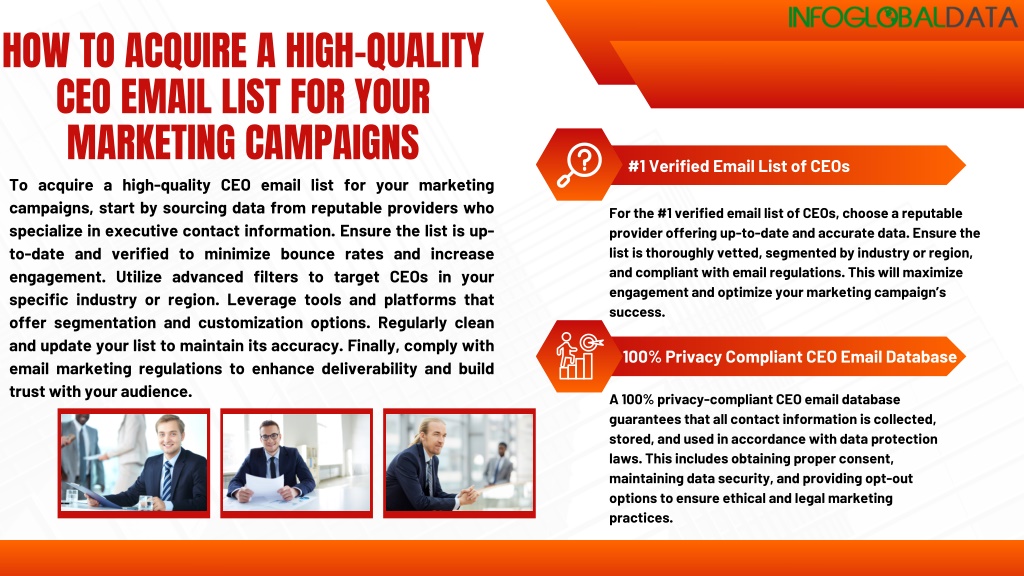 INFOGLOBALDATA

HOW TO ACQUIRE A HIGH-QUALITY CEO EMAIL LIST FOR YOUR MARKETING CAMPAIGNS

To acquire a high-quality CEO email list for your marketing campaigns, start by sourcing data from reputable providers who specialize in executive contact information. Ensure the list is up-to-date and verified to minimize bounce rates and increase engagement. Utilize advanced filters to target CEOs in your specific industry or region. Leverage tools and platforms that offer segmentation and customization options. Regularly clean and update your list to maintain its accuracy. Finally, comply with email marketing regulations to enhance deliverability and build trust with your audience.

#1 Verified Email List of CEOs

For the #1 verified email list of CEOs, choose a reputable provider offering up-to-date and accurate data. Ensure the list is thoroughly vetted, segmented by industry or region, and compliant with email regulations. This will maximize engagement and optimize your marketing campaign's success.

100% Privacy Compliant CEO Email Database

A 100% privacy-compliant CEO email database guarantees that all contact information is collected, stored, and used in accordance with data protection laws. This includes obtaining proper consent, maintaining data security, and providing opt-out options to ensure ethical and legal marketing practices.